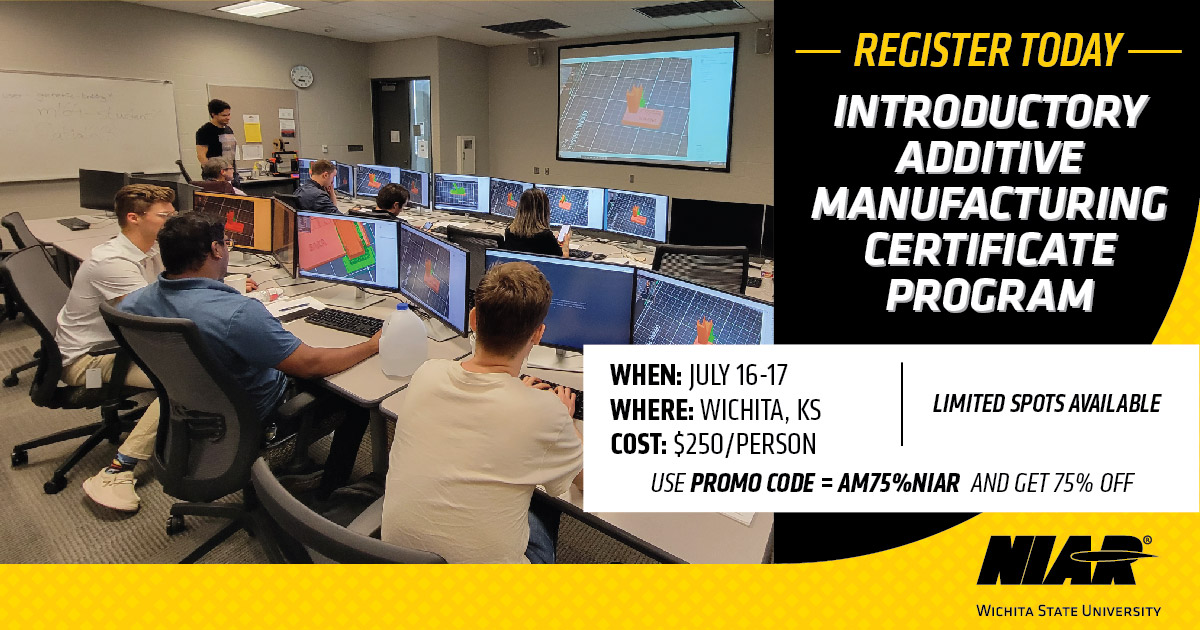 REGISTER TODAY

INTRODUCTORY ADDITIVE MANUFACTURING CERTIFICATE PROGRAM

WHEN: JULY 16-17
WHERE: WICHITA, KS
COST: $250/PERSON

LIMITED SPOTS AVAILABLE

USE PROMO CODE = AM75%NIAR AND GET 75% OFF

NIAR®
WICHITA STATE UNIVERSITY